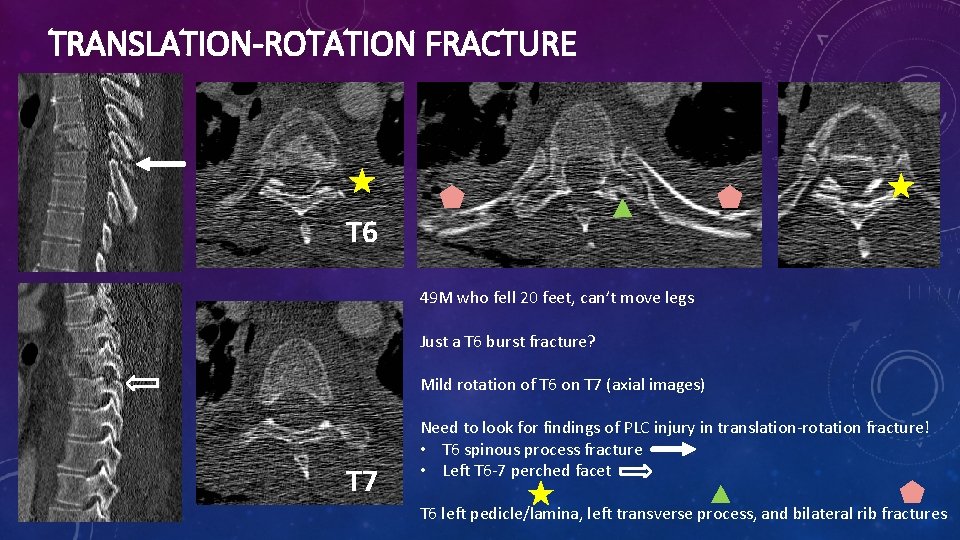 TRANSLATION-ROTATION FRACTURE

T6

T7

49M who fell 20 feet, can't move legs

Just a T6 burst fracture?

Mild rotation of T6 on T7 (axial images)

Need to look for findings of PLC injury in translation-rotation fracture!
• T6 spinous process fracture
• Left T6-7 perched facet

T6 left pedicle/lamina, left transverse process, and bilateral rib fractures